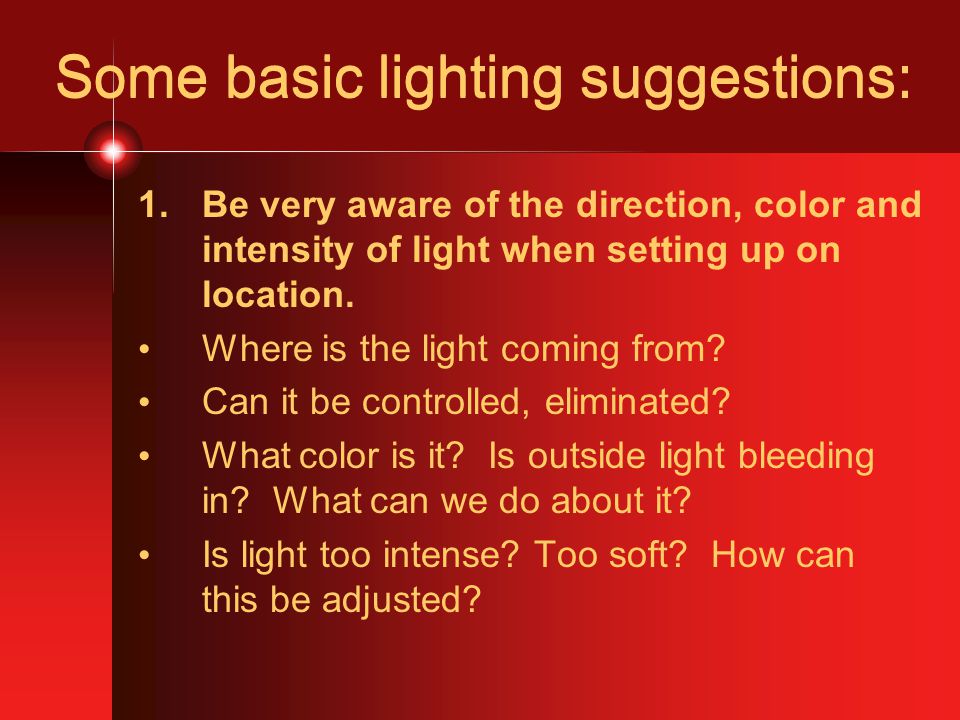 Some basic lighting suggestions:

1. Be very aware of the direction, color and intensity of light when setting up on location.

• Where is the light coming from?
• Can it be controlled, eliminated?
• What color is it? Is outside light bleeding in? What can we do about it?
• Is light too intense? Too soft? How can this be adjusted?